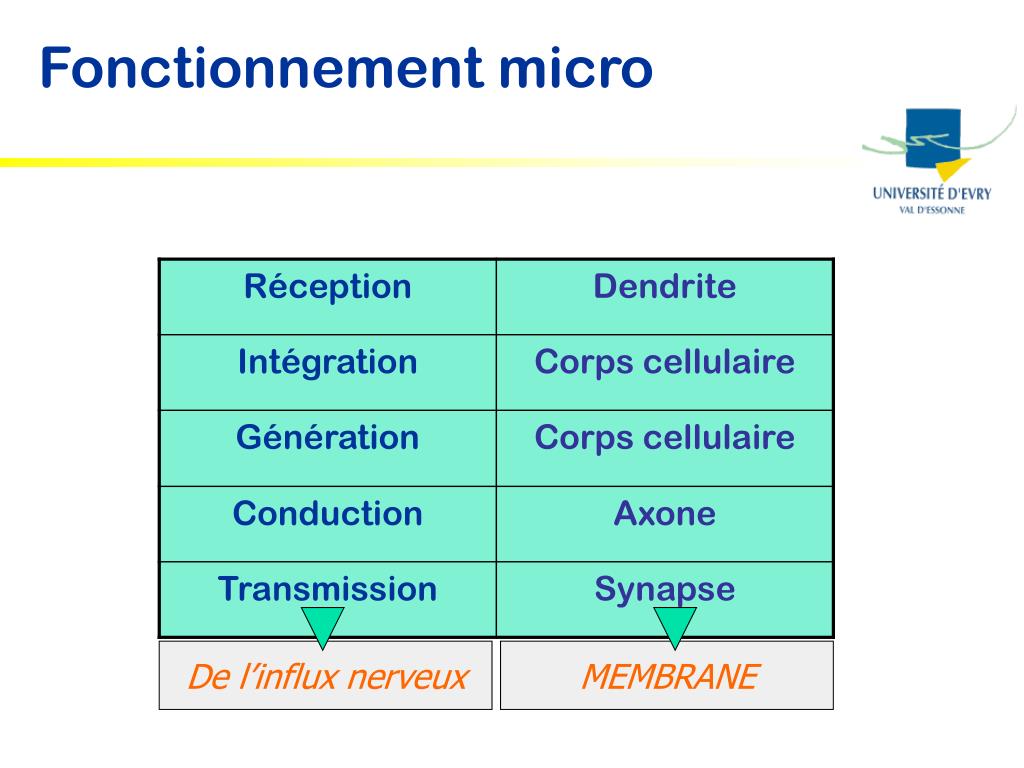 Fonctionnement micro

UNIVERSITÉ D'EVRY
VAL D'ESSONNE

| Réception | Dendrite |
|---|---|
| Intégration | Corps cellulaire |
| Génération | Corps cellulaire |
| Conduction | Axone |
| Transmission | Synapse |

De l'influx nerveux

MEMBRANE